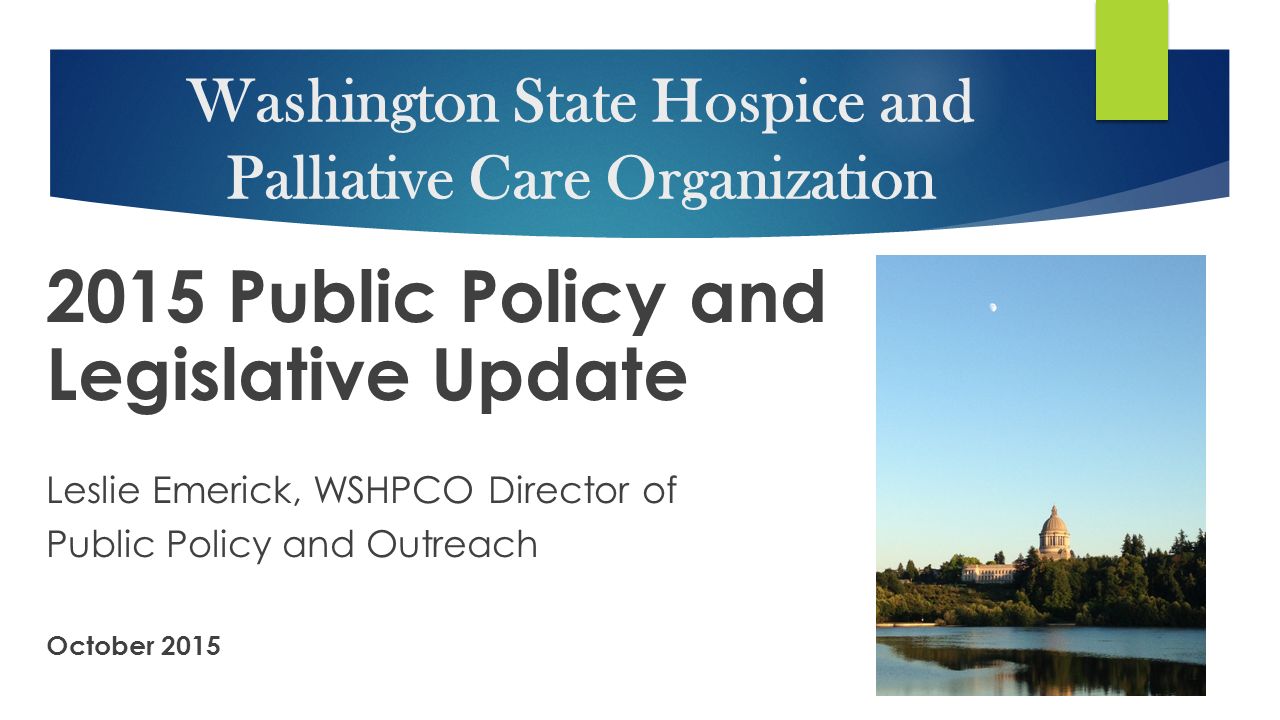 Washington State Hospice and Palliative Care Organization

2015 Public Policy and Legislative Update

Leslie Emerick, WSHPCO Director of Public Policy and Outreach

October 2015